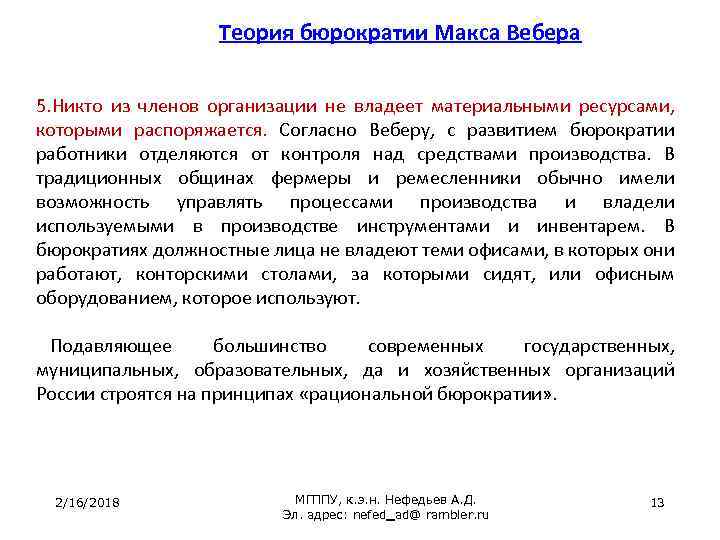 Теория бюрократии Макса Вебера

5.Никто из членов организации не владеет материальными ресурсами, которыми распоряжается. Согласно Веберу, с развитием бюрократии работники отделяются от контроля над средствами производства. В традиционных общинах фермеры и ремесленники обычно имели возможность управлять процессами производства и владели используемыми в производстве инструментами и инвентарем. В бюрократиях должностные лица не владеют теми офисами, в которых они работают, конторскими столами, за которыми сидят, или офисным оборудованием, которое используют.

Подавляющее большинство современных государственных, муниципальных, образовательных, да и хозяйственных организаций России строятся на принципах «рациональной бюрократии».

2/16/2018

МГППУ, к.э.н. Нефедьев А.Д.
Эл. адрес: nefed_ad@ rambler.ru

13